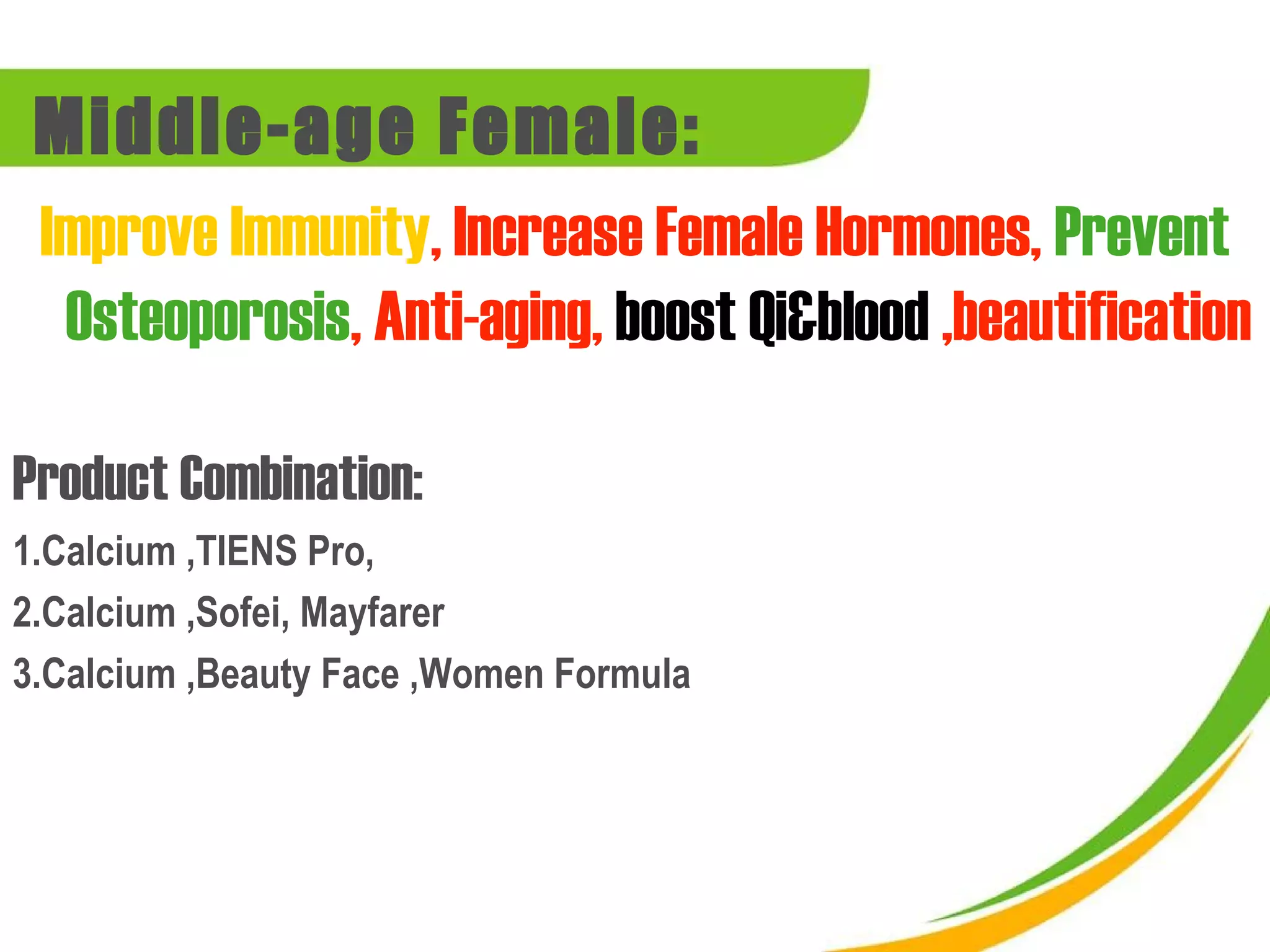 Middle-age Female:

Improve Immunity, Increase Female Hormones, Prevent Osteoporosis, Anti-aging, boost Qi&blood ,beautification

Product Combination:

1.Calcium ,TIENS Pro,

2.Calcium ,Sofei, Mayfarer

3.Calcium ,Beauty Face ,Women Formula